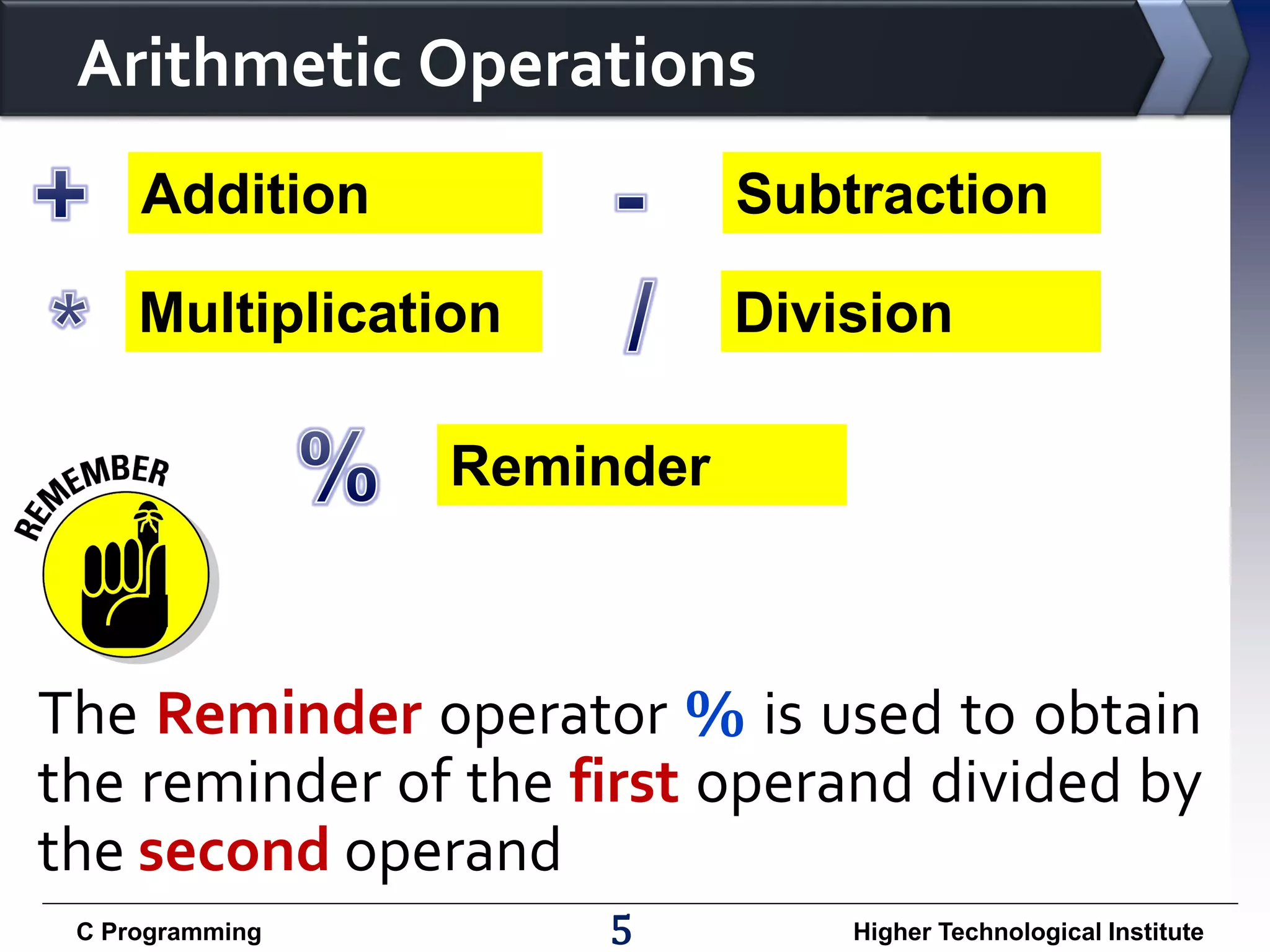 Arithmetic Operations

+ Addition

- Subtraction

* Multiplication

/ Division

% Reminder

REMEMBER

The Reminder operator % is used to obtain the reminder of the first operand divided by the second operand

C Programming

5

Higher Technological Institute